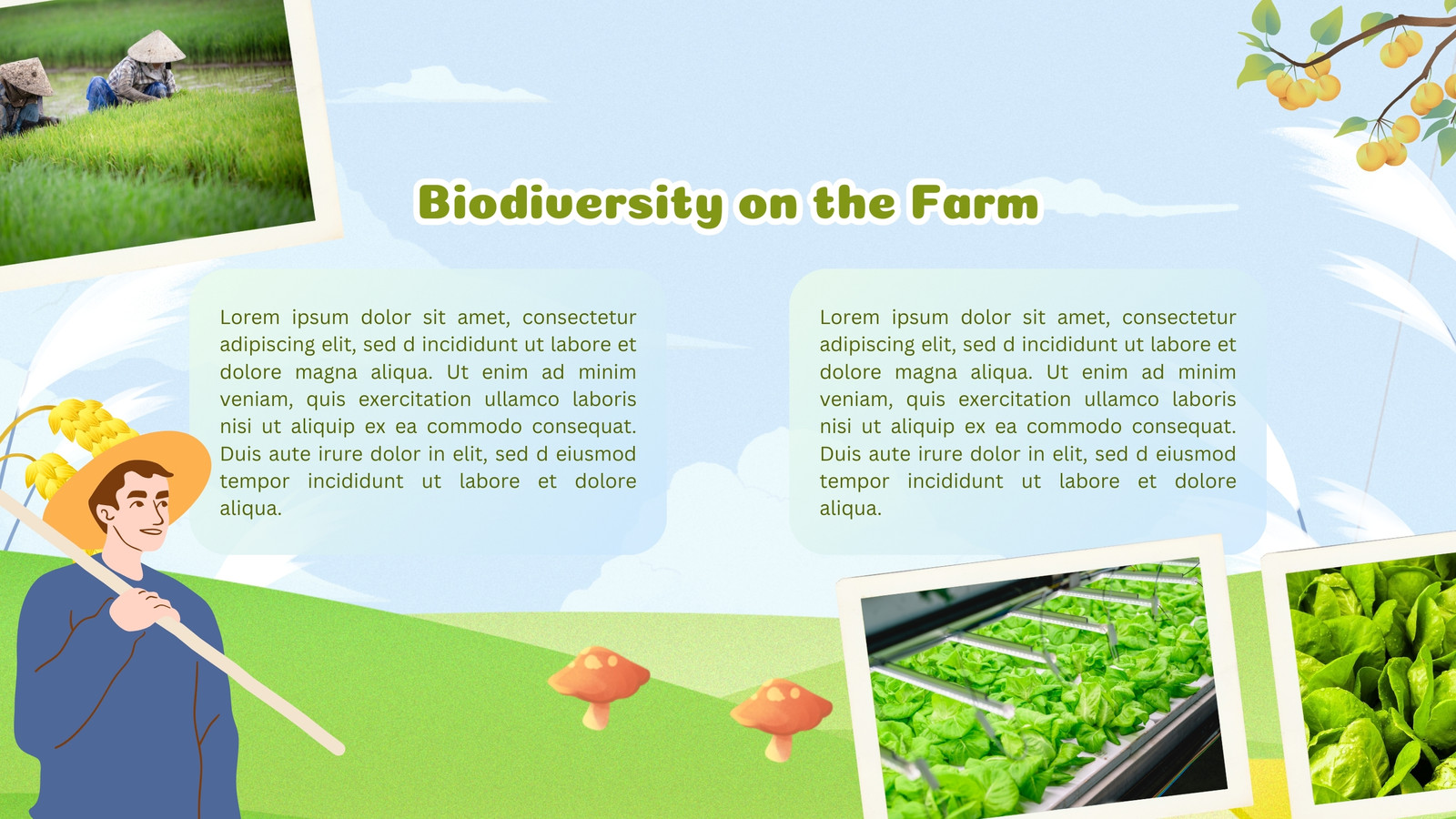 Biodiversity on the Farm

Lorem ipsum dolor sit amet, consectetur adipiscing elit, sed d incididunt ut labore et dolore magna aliqua. Ut enim ad minim veniam, quis exercitation ullamco laboris nisi ut aliquip ex ea commodo consequat. Duis aute irure dolor in elit, sed d eiusmod tempor incididunt ut labore et dolore aliqua.

Lorem ipsum dolor sit amet, consectetur adipiscing elit, sed d incididunt ut labore et dolore magna aliqua. Ut enim ad minim veniam, quis exercitation ullamco laboris nisi ut aliquip ex ea commodo consequat. Duis aute irure dolor in elit, sed d eiusmod tempor incididunt ut labore et dolore aliqua.